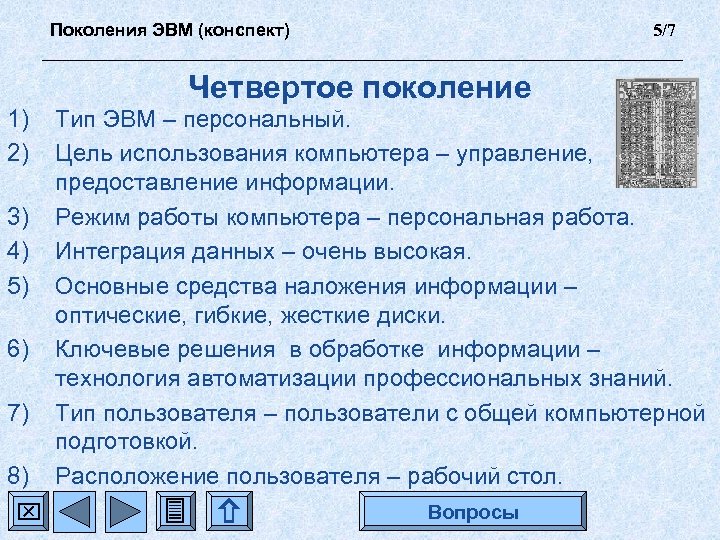 Поколения ЭВМ (конспект) 5/7

Четвертое поколение

1) Тип ЭВМ – персональный.

2) Цель использования компьютера – управление, предоставление информации.

3) Режим работы компьютера – персональная работа.

4) Интеграция данных – очень высокая.

5) Основные средства наложения информации – оптические, гибкие, жесткие диски.

6) Ключевые решения в обработке информации – технология автоматизации профессиональных знаний.

7) Тип пользователя – пользователи с общей компьютерной подготовкой.

8) Расположение пользователя – рабочий стол.

Вопросы